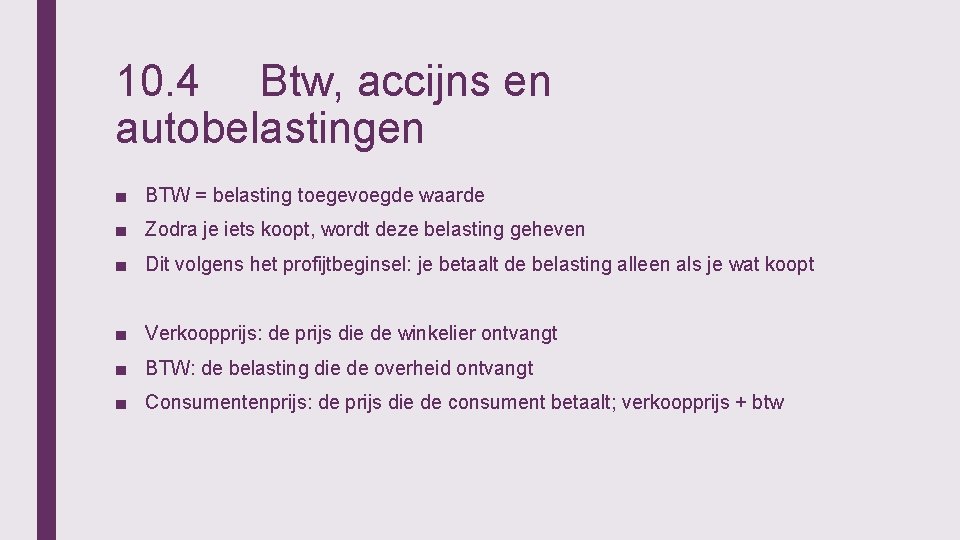 10.4 Btw, accijns en autobelastingen

■ BTW = belasting toegevoegde waarde

■ Zodra je iets koopt, wordt deze belasting geheven

■ Dit volgens het profijtbeginsel: je betaalt de belasting alleen als je wat koopt

■ Verkoopprijs: de prijs die de winkelier ontvangt

■ BTW: de belasting die de overheid ontvangt

■ Consumentenprijs: de prijs die de consument betaalt; verkoopprijs + btw